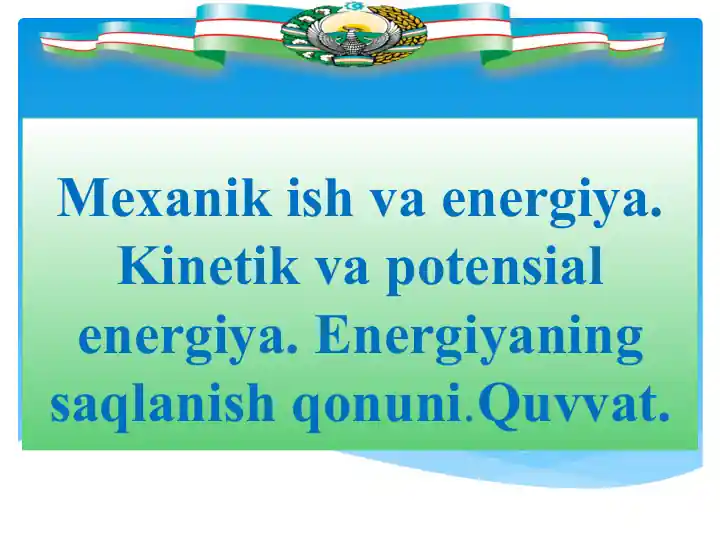 Mexanik ish va energiya. Kinetik va potensial energiya. Energiyaning saqlanish qonuni.Quvvat.